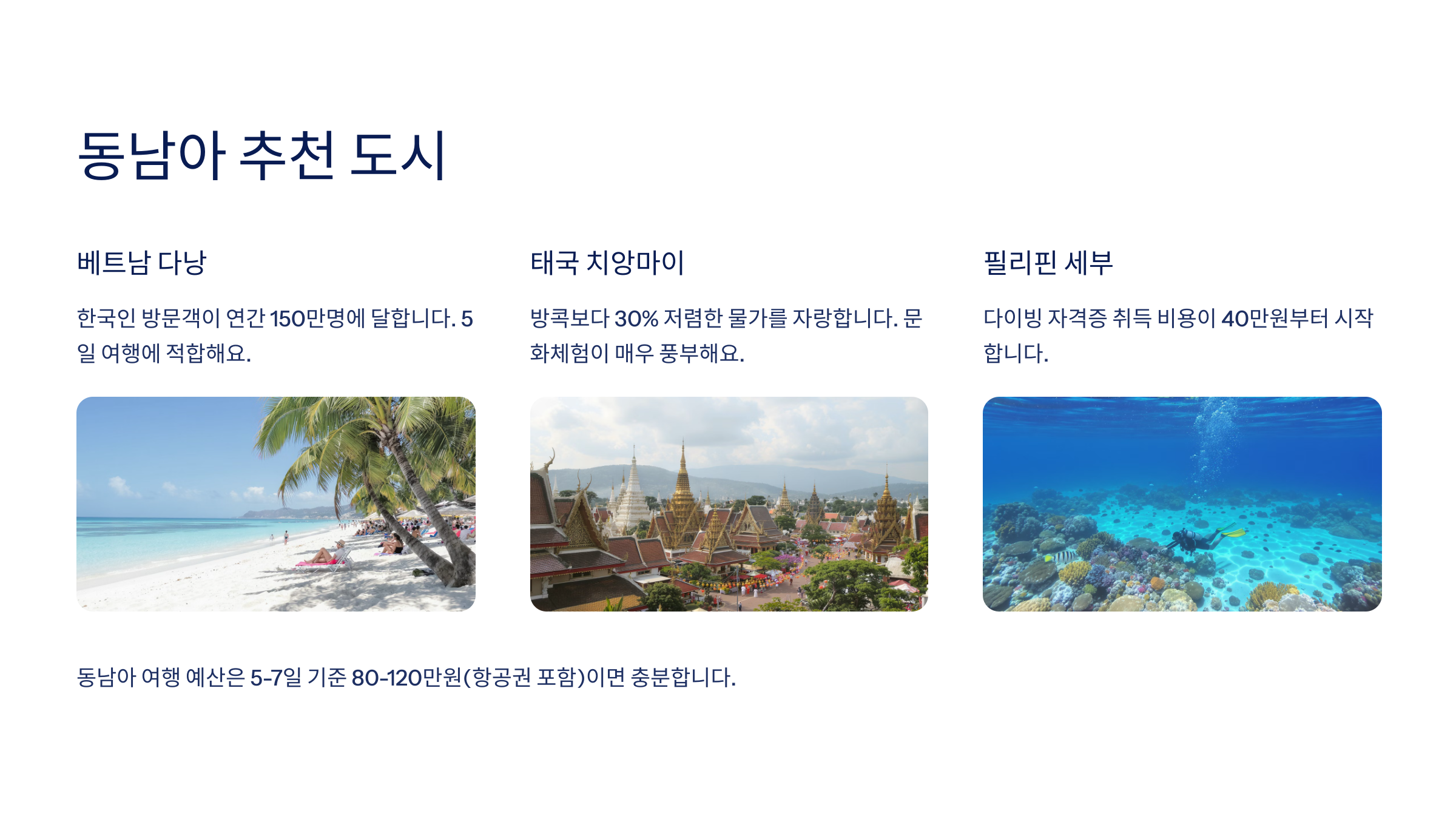 동남아 추천 도시

베트남 다낭

한국인 방문객이 연간 150만명에 달합니다. 5일 여행에 적합해요.

태국 치앙마이

방콕보다 30% 저렴한 물가를 자랑합니다. 문화체험이 매우 풍부해요.

필리핀 세부

다이빙 자격증 취득 비용이 40만원부터 시작합니다.

동남아 여행 예산은 5-7일 기준 80-120만원(항공권 포함)이면 충분합니다.